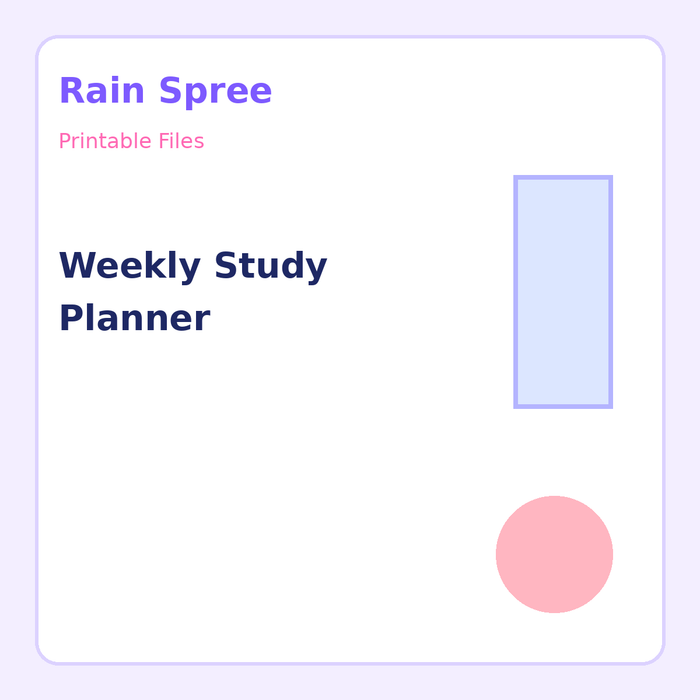 Rain Spree

Printable Files

Weekly Study Planner